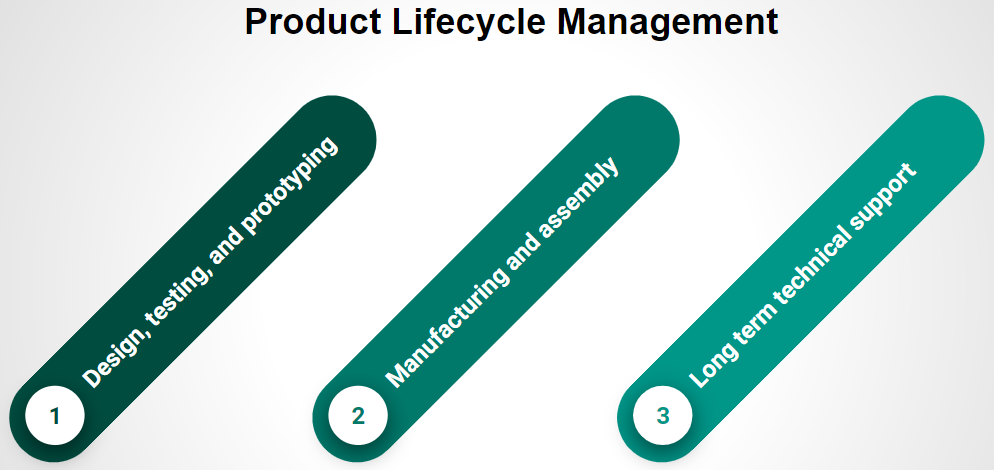 Product Lifecycle Management

1
Design, testing, and prototyping

2
Manufacturing and assembly

3
Long term technical support